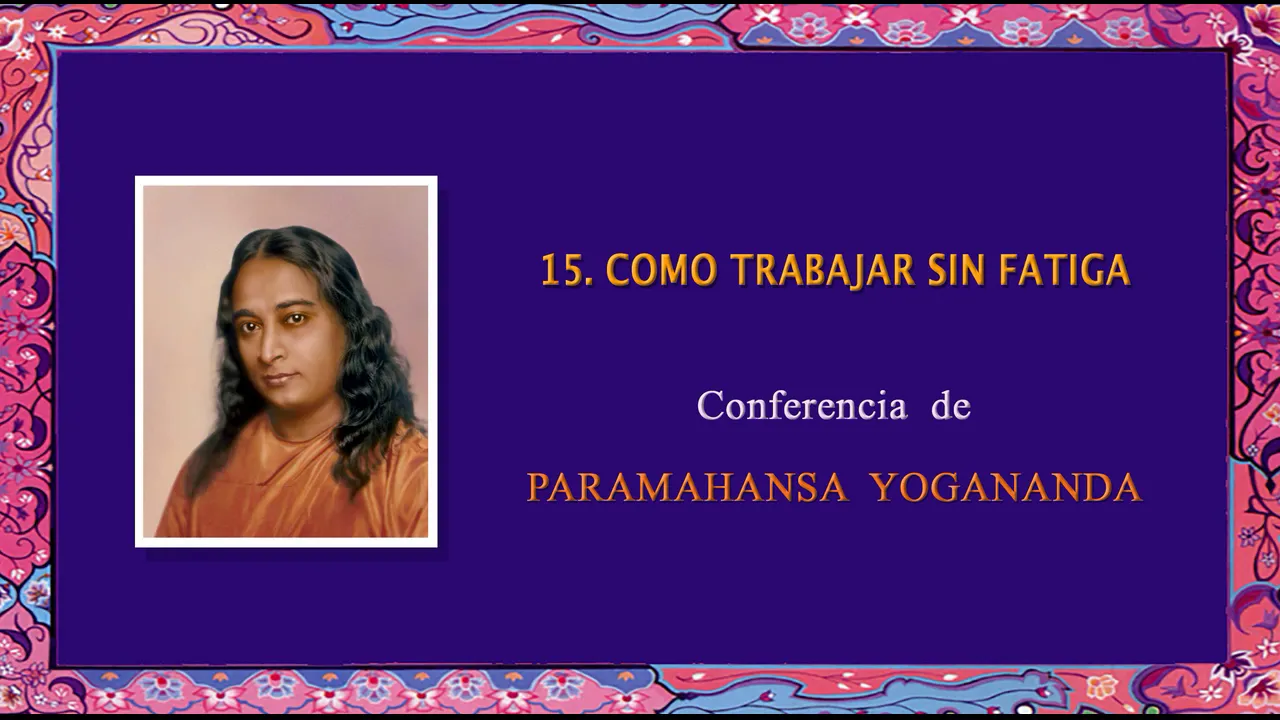 15. COMO TRABAJAR SIN FATIGA

Conferencia de

PARAMAHANSA YOGANANDA